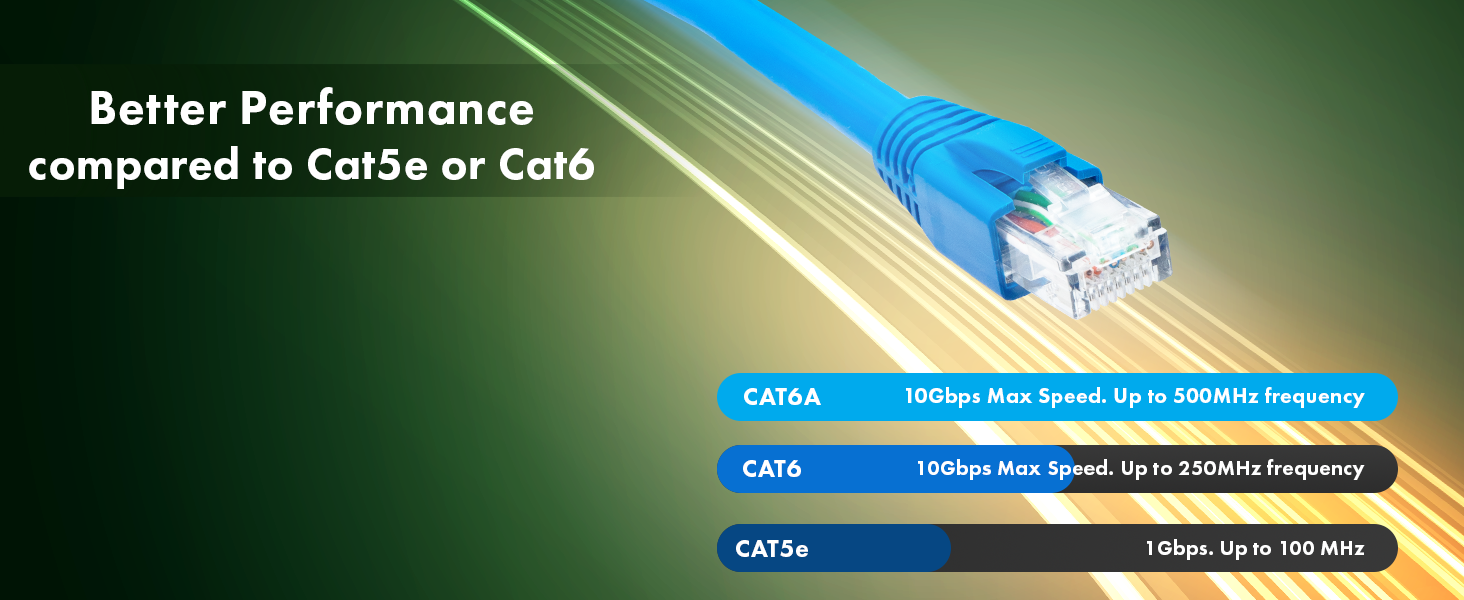 Better Performance compared to Cat5e or Cat6

CAT6A 10Gbps Max Speed. Up to 500MHz frequency

CAT6 10Gbps Max Speed. Up to 250MHz frequency

CAT5e 1Gbps. Up to 100 MHz